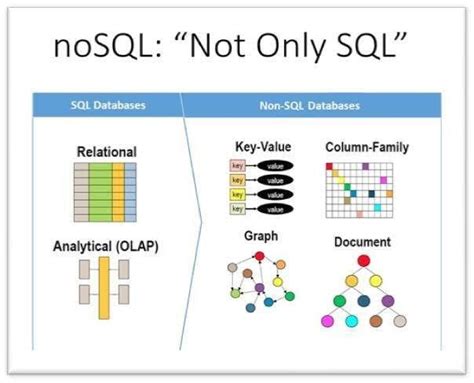 noSQL: “Not Only SQL”

SQL Databases

Relational

Analytical (OLAP)

Non-SQL Databases

Key-Value

key value
key value
key value
key value

Column-Family

Graph

Document